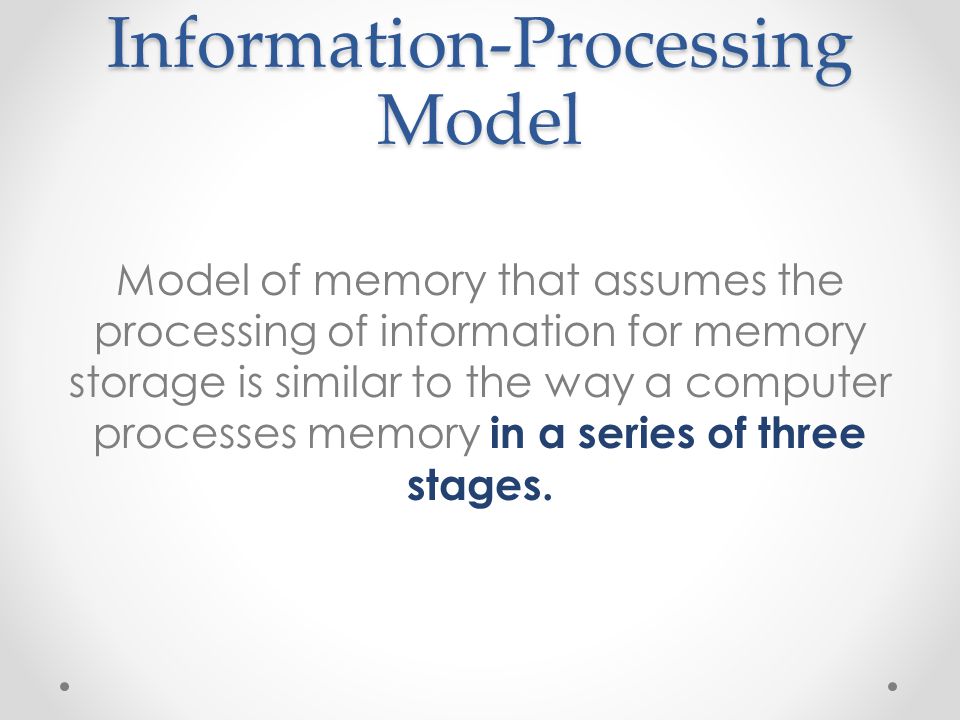 Information-Processing Model

Model of memory that assumes the processing of information for memory storage is similar to the way a computer processes memory in a series of three stages.